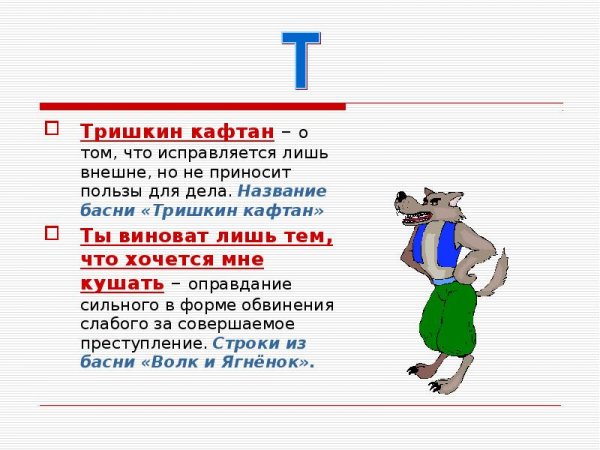 Т

Тришкин кафтан – о том, что исправляется лишь внешне, но не приносит пользы для дела. Название басни «Тришкин кафтан»

Ты виноват лишь тем, что хочется мне кушать – оправдание сильного в форме обвинения слабого за совершаемое преступление. Строки из басни «Волк и Ягнёнок».